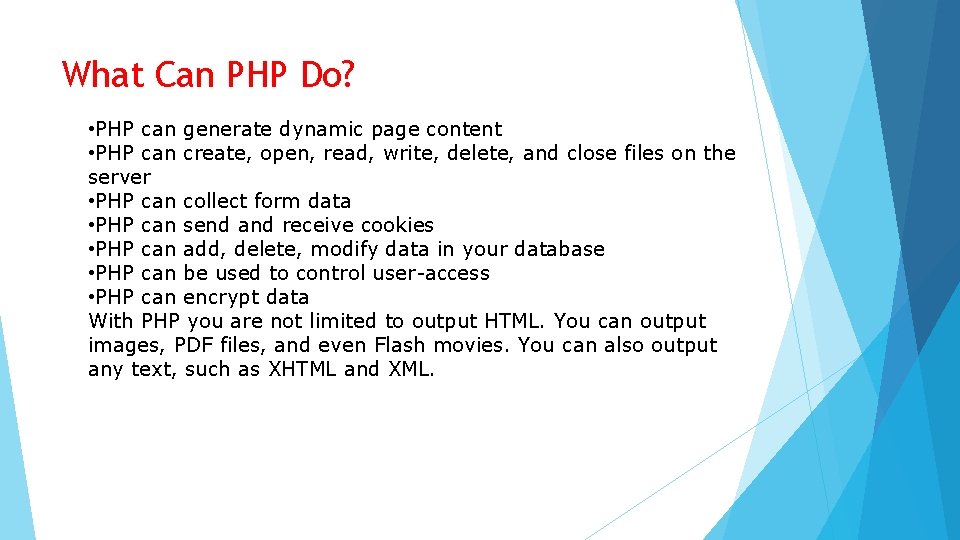 What Can PHP Do?

•PHP can generate dynamic page content
•PHP can create, open, read, write, delete, and close files on the server
•PHP can collect form data
•PHP can send and receive cookies
•PHP can add, delete, modify data in your database
•PHP can be used to control user-access
•PHP can encrypt data
With PHP you are not limited to output HTML. You can output images, PDF files, and even Flash movies. You can also output any text, such as XHTML and XML.